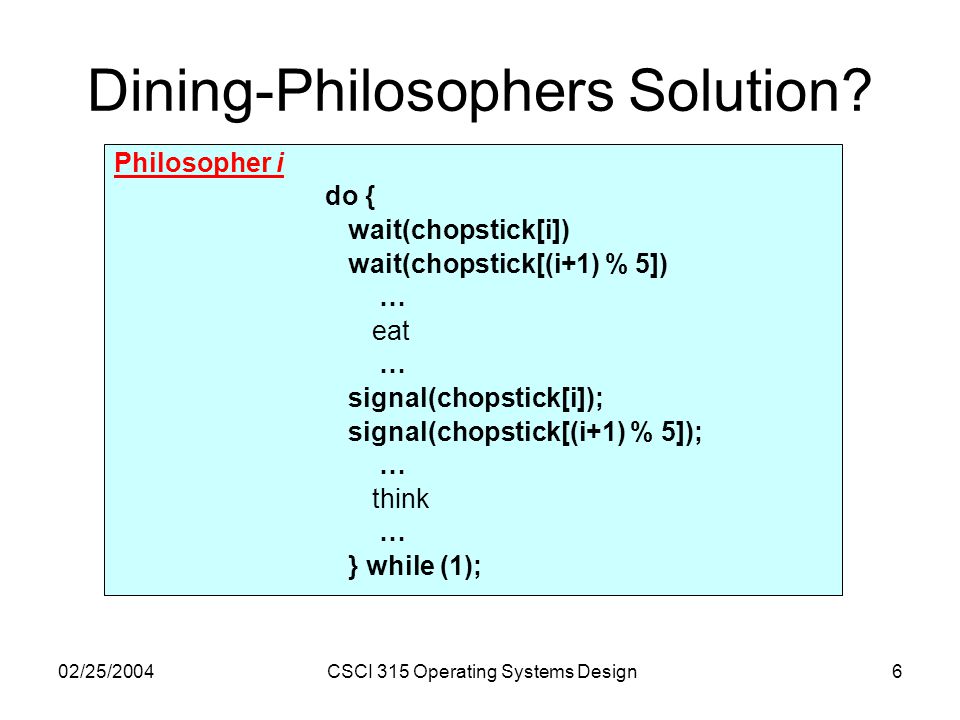 Dining-Philosophers Solution?

Philosopher i

do {
wait(chopstick[i])
wait(chopstick[(i+1) % 5])
…
eat
…
signal(chopstick[i]);
signal(chopstick[(i+1) % 5]);
…
think
…
} while (1);

02/25/2004

CSCI 315 Operating Systems Design

6